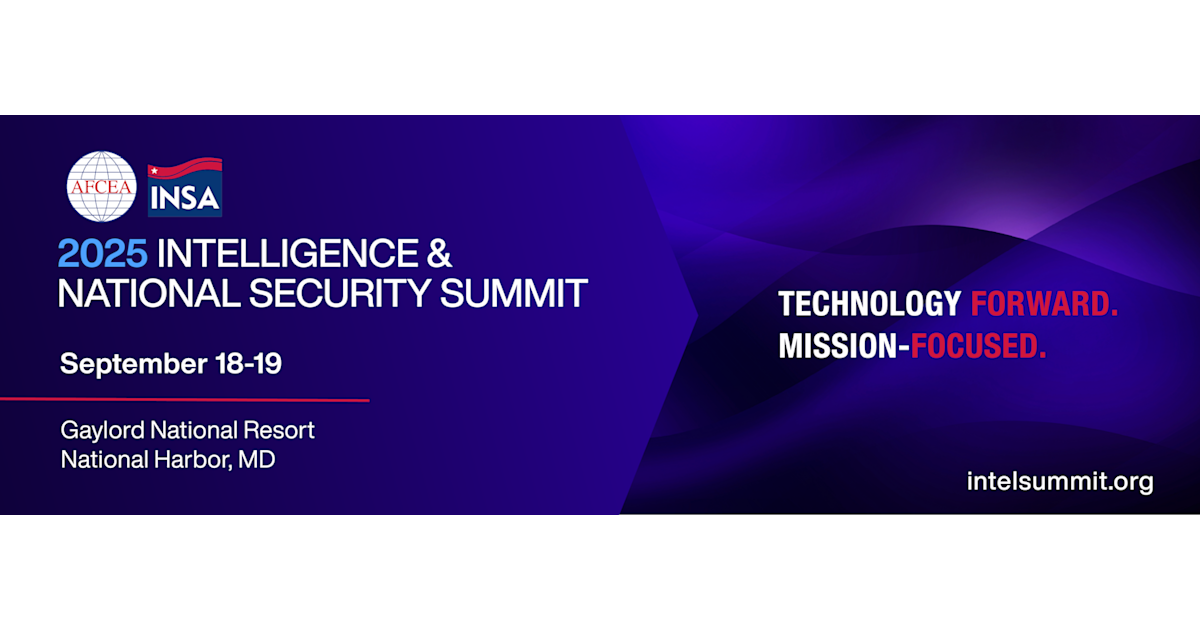 AFCEA

INSA

2025 INTELLIGENCE & NATIONAL SECURITY SUMMIT

September 18-19

Gaylord National Resort
National Harbor, MD

TECHNOLOGY FORWARD.
MISSION-FOCUSED.

intelsummit.org